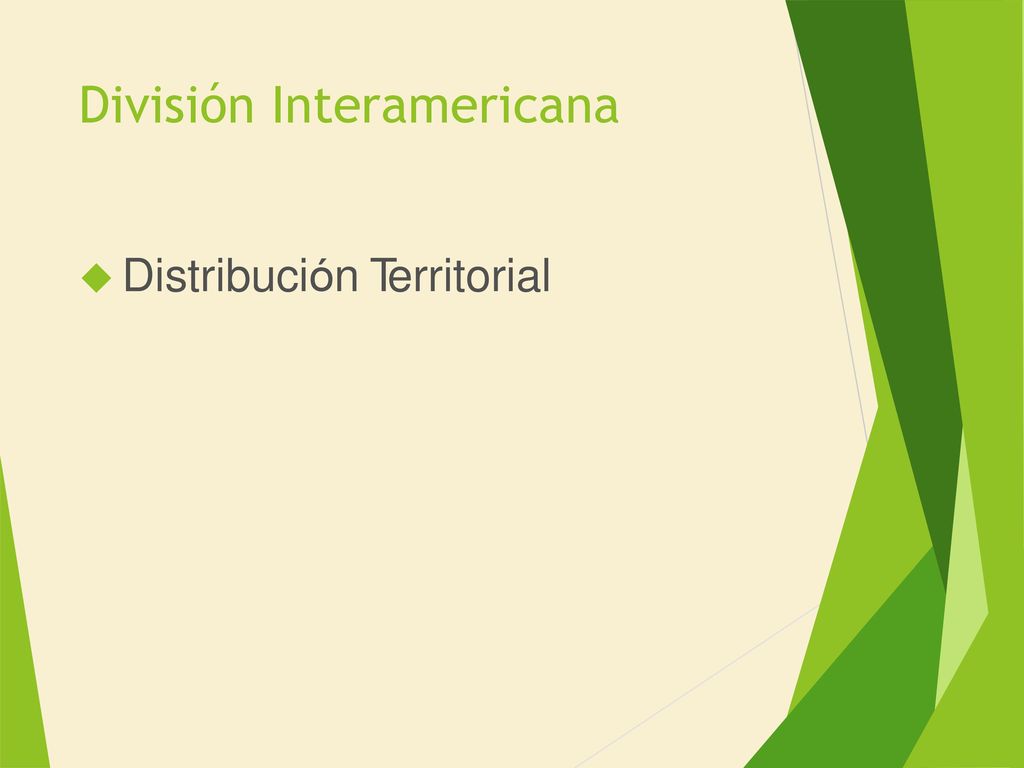 División Interamericana

Distribución Territorial